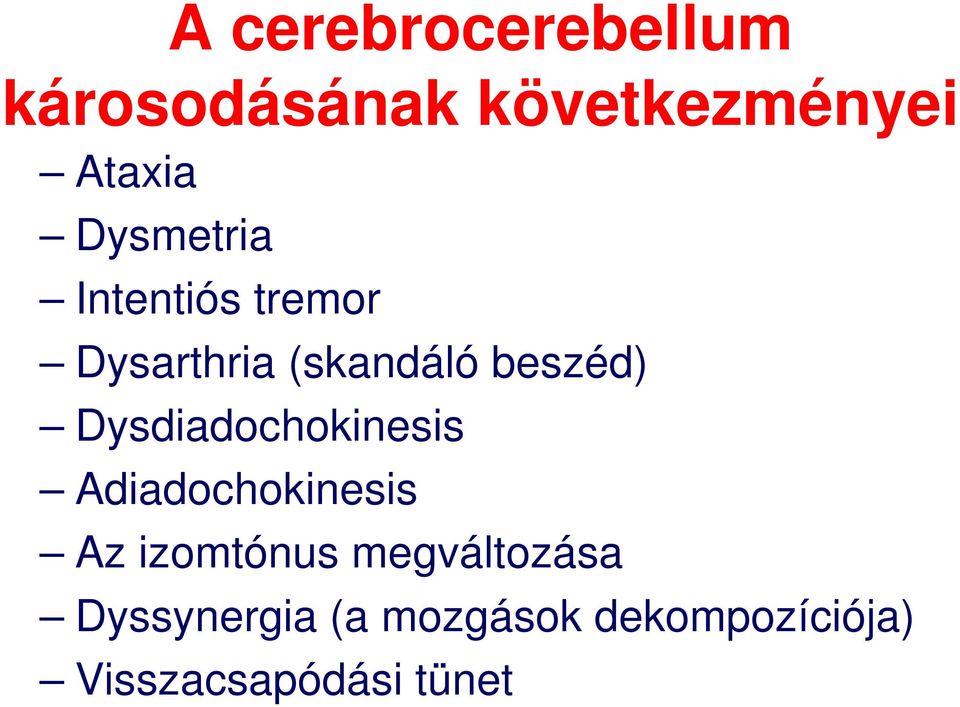 A cerebrocerebellum károsodásának következményei

– Ataxia
– Dysmetria
– Intentiós tremor
– Dysarthria (skandáló beszéd)
– Dysdiadochokinesis
– Adiadochokinesis
– Az izomtónus megváltozása
– Dyssynergia (a mozgások dekompozíciója)
– Visszacsapódási tünet